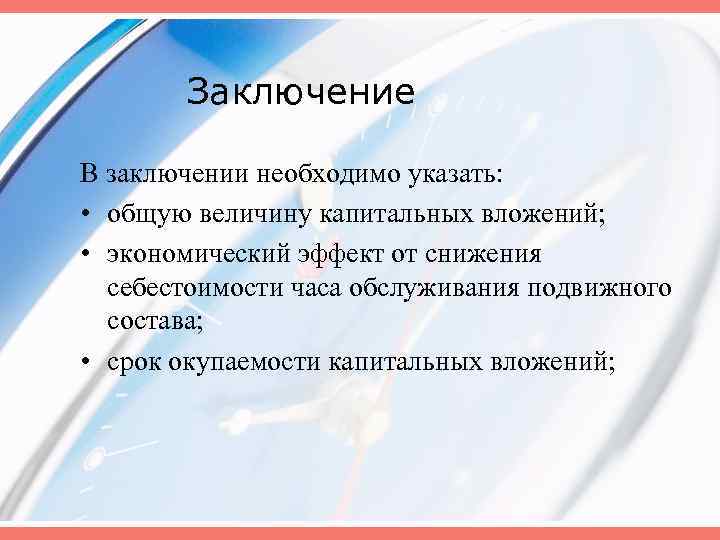 Заключение

В заключении необходимо указать:

• общую величину капитальных вложений;
• экономический эффект от снижения себестоимости часа обслуживания подвижного состава;
• срок окупаемости капитальных вложений;